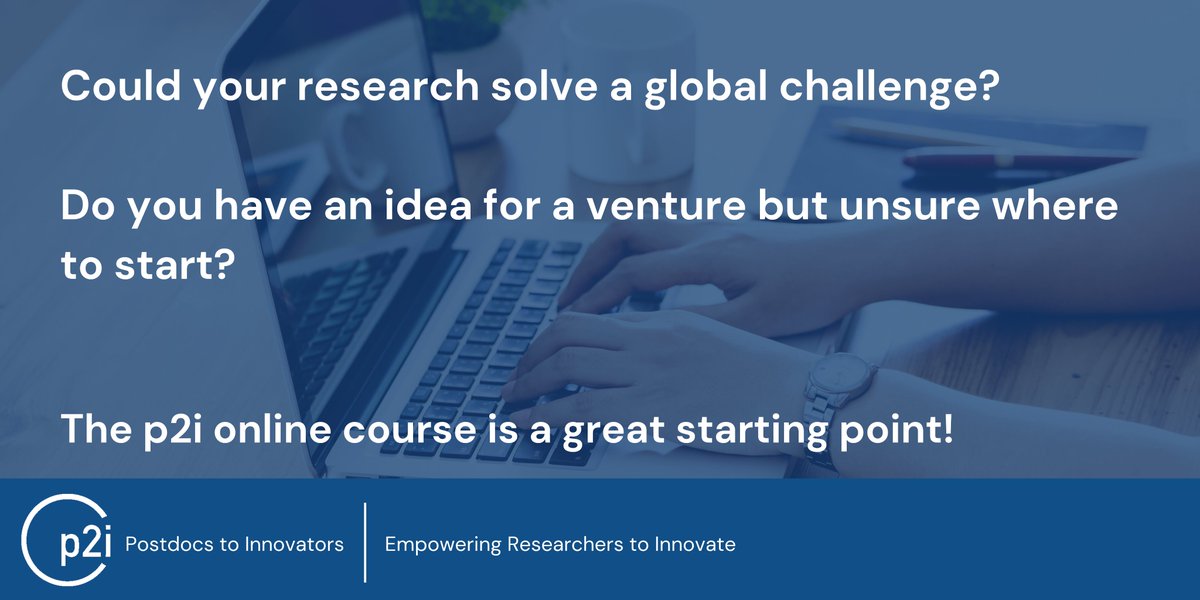 Could your research solve a global challenge?

Do you have an idea for a venture but unsure where to start?

The p2i online course is a great starting point!

p2i Postdocs to Innovators | Empowering Researchers to Innovate